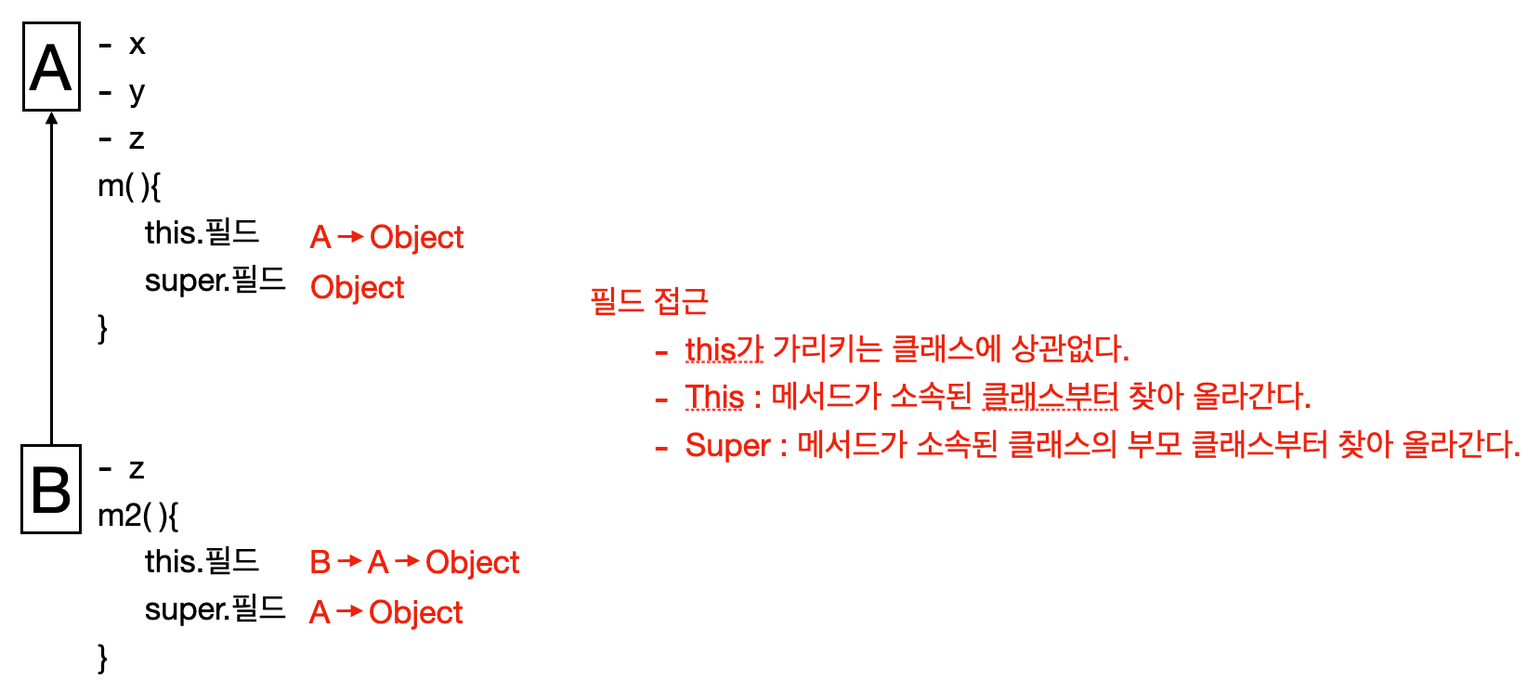 A

- x
- y
- z
m( ){
this.필드 A → Object
super.필드 Object
}

B

- z
m2( ){
this.필드 B → A → Object
super.필드 A → Object
}

필드 접근

- this가 가리키는 클래스에 상관없다.
- This : 메서드가 소속된 클래스부터 찾아 올라간다.
- Super : 메서드가 소속된 클래스의 부모 클래스부터 찾아 올라간다.